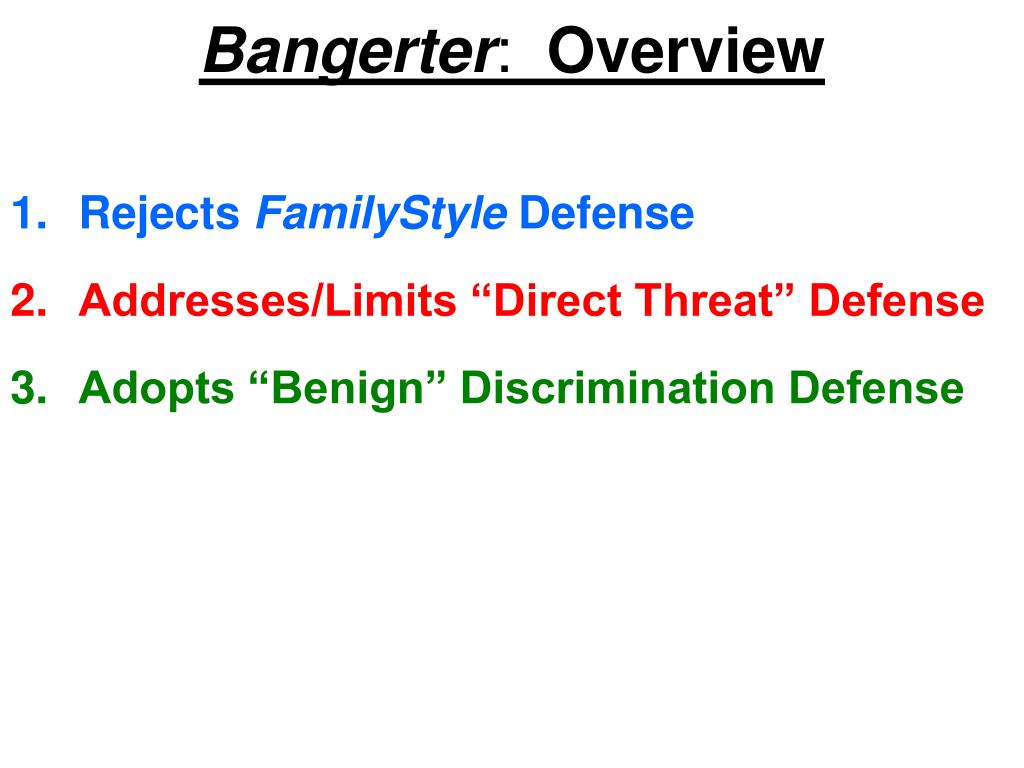 Bangerter: Overview

1. Rejects FamilyStyle Defense
2. Addresses/Limits “Direct Threat” Defense
3. Adopts “Benign” Discrimination Defense